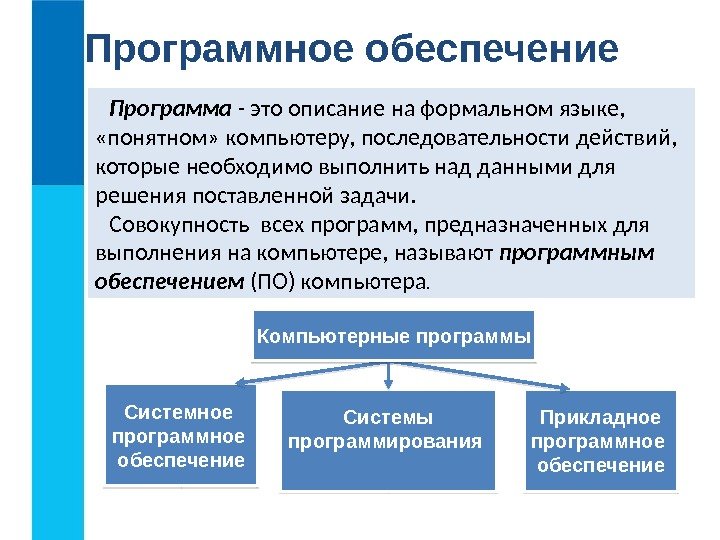 Программное обеспечение

Программа - это описание на формальном языке, «понятном» компьютеру, последовательности действий, которые необходимо выполнить над данными для решения поставленной задачи.

Совокупность всех программ, предназначенных для выполнения на компьютере, называют программным обеспечением (ПО) компьютера.

Компьютерные программы

Системное программное обеспечение

Системы программирования

Прикладное программное обеспечение